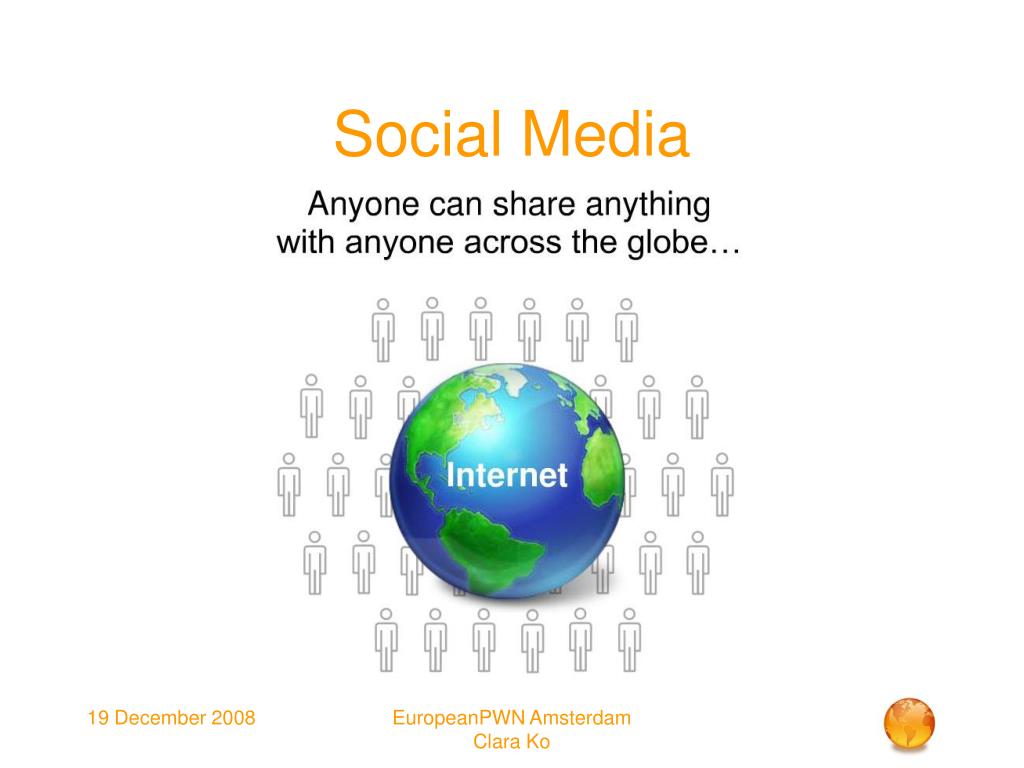 Social Media

Anyone can share anything with anyone across the globe…

Internet

19 December 2008

EuropeanPWN Amsterdam
Clara Ko